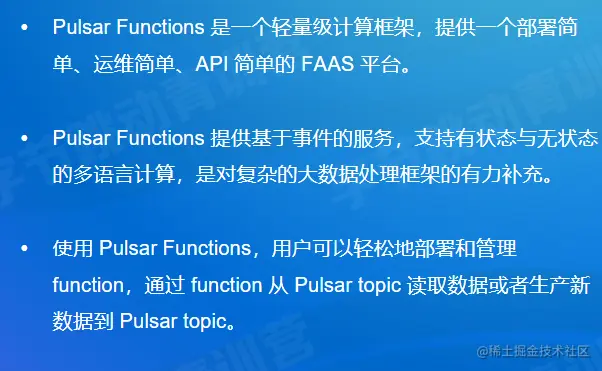 • Pulsar Functions 是一个轻量级计算框架，提供一个部署简单、运维简单、API 简单的 FAAS 平台。

• Pulsar Functions 提供基于事件的服务，支持有状态与无状态的多语言计算，是对复杂的大数据处理框架的有力补充。

• 使用 Pulsar Functions，用户可以轻松地部署和管理 function，通过 function 从 Pulsar topic 读取数据或者生产新数据到 Pulsar topic。

@稀土掘金技术社区